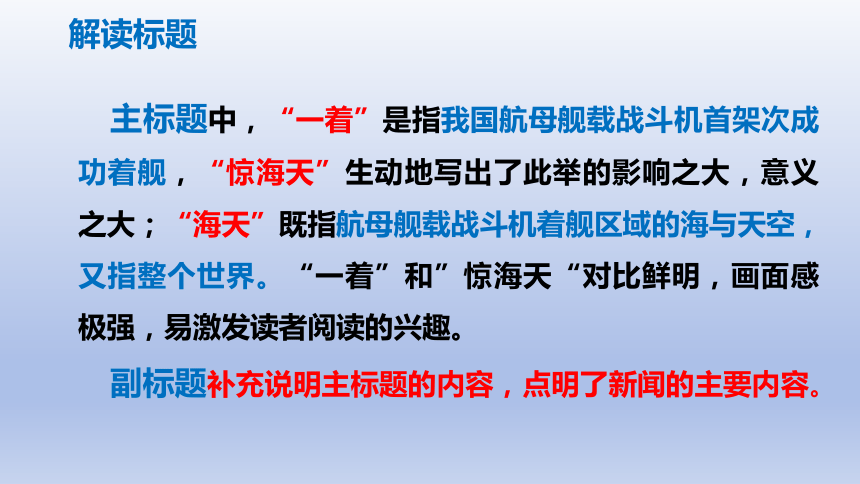 解读标题

主标题中，“一着”是指我国航母舰载战斗机首架次成功着舰，“惊海天”生动地写出了此举的影响之大，意义之大；“海天”既指航母舰载战斗机着舰区域的海与天空，又指整个世界。“一着”和”惊海天“对比鲜明，画面感极强，易激发读者阅读的兴趣。

副标题补充说明主标题的内容，点明了新闻的主要内容。